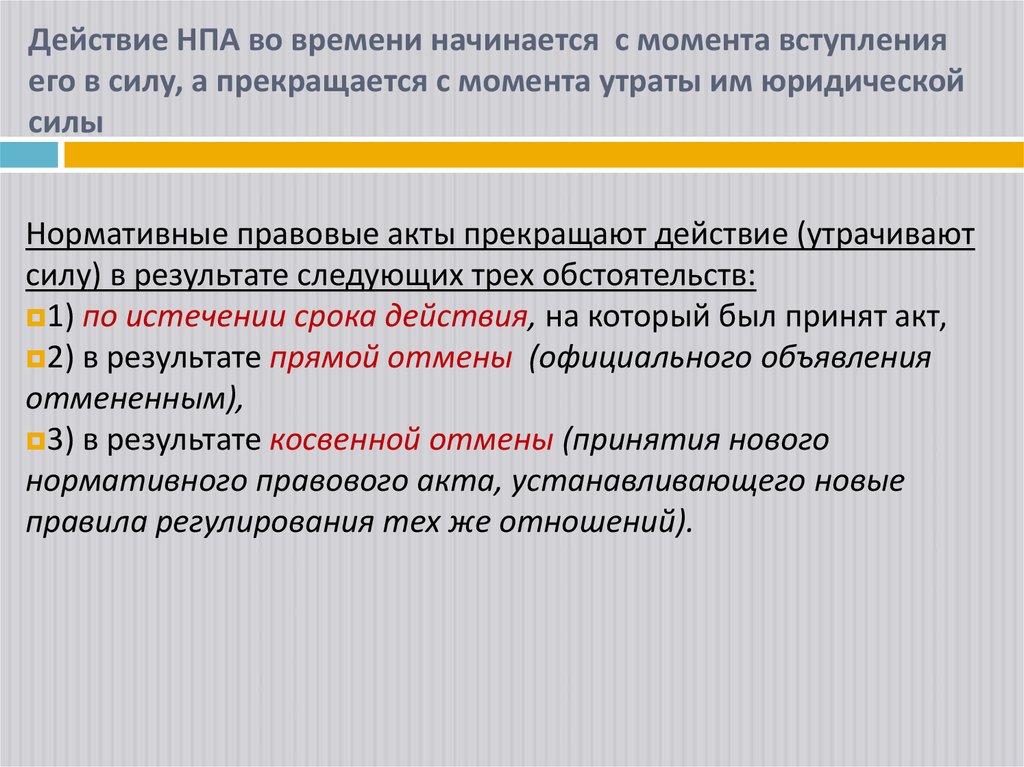 Действие НПА во времени начинается с момента вступления его в силу, а прекращается с момента утраты им юридической силы

Нормативные правовые акты прекращают действие (утрачивают силу) в результате следующих трех обстоятельств:
1) по истечении срока действия, на который был принят акт,
2) в результате прямой отмены (официального объявления отмененным),
3) в результате косвенной отмены (принятия нового нормативного правового акта, устанавливающего новые правила регулирования тех же отношений).